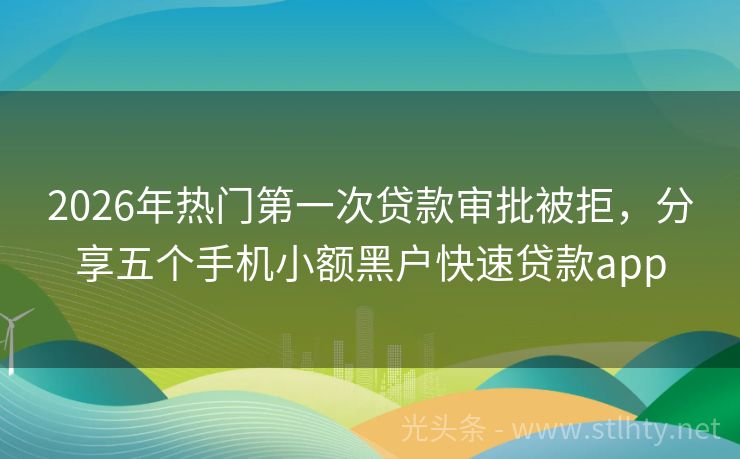 2026年热门第一次贷款审批被拒，分享五个手机小额黑户快速贷款app

光头条 - www.stlhty.net